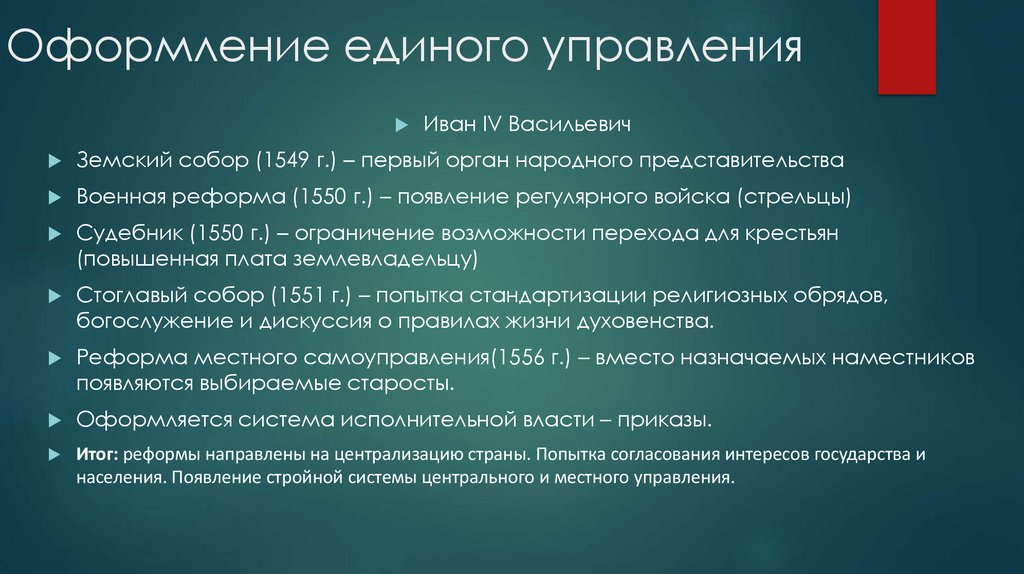 Оформление единого управления

Иван IV Васильевич

Земский собор (1549 г.) – первый орган народного представительства

Военная реформа (1550 г.) – появление регулярного войска (стрельцы)

Судебник (1550 г.) – ограничение возможности перехода для крестьян (повышенная плата землевладельцу)

Стоглавый собор (1551 г.) – попытка стандартизации религиозных обрядов, богослужение и дискуссия о правилах жизни духовенства.

Реформа местного самоуправления(1556 г.) – вместо назначаемых наместников появляются выбираемые старосты.

Оформляется система исполнительной власти – приказы.

Итог: реформы направлены на централизацию страны. Попытка согласования интересов государства и населения. Появление стройной системы центрального и местного управления.